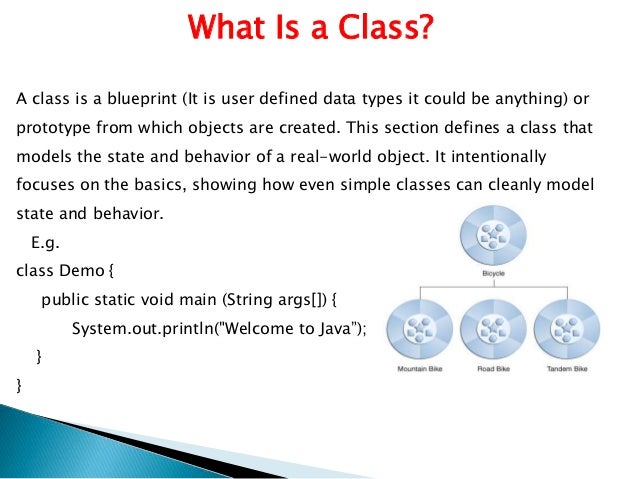 What Is a Class?

A class is a blueprint (It is user defined data types it could be anything) or prototype from which objects are created. This section defines a class that models the state and behavior of a real-world object. It intentionally focuses on the basics, showing how even simple classes can cleanly model state and behavior.

E.g.

class Demo {
public static void main (String args[]) {
System.out.println("Welcome to Java");
}
}

Bicycle

Mountain Bike

Road Bike

Tandem Bike